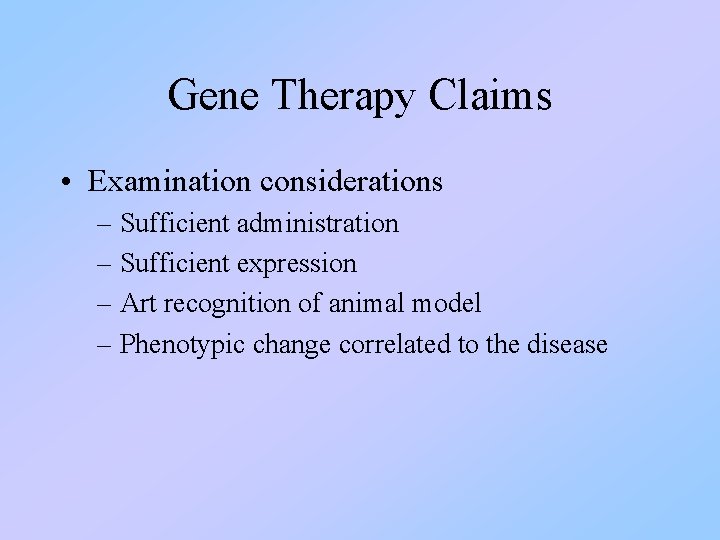 Gene Therapy Claims

• Examination considerations
– Sufficient administration
– Sufficient expression
– Art recognition of animal model
– Phenotypic change correlated to the disease